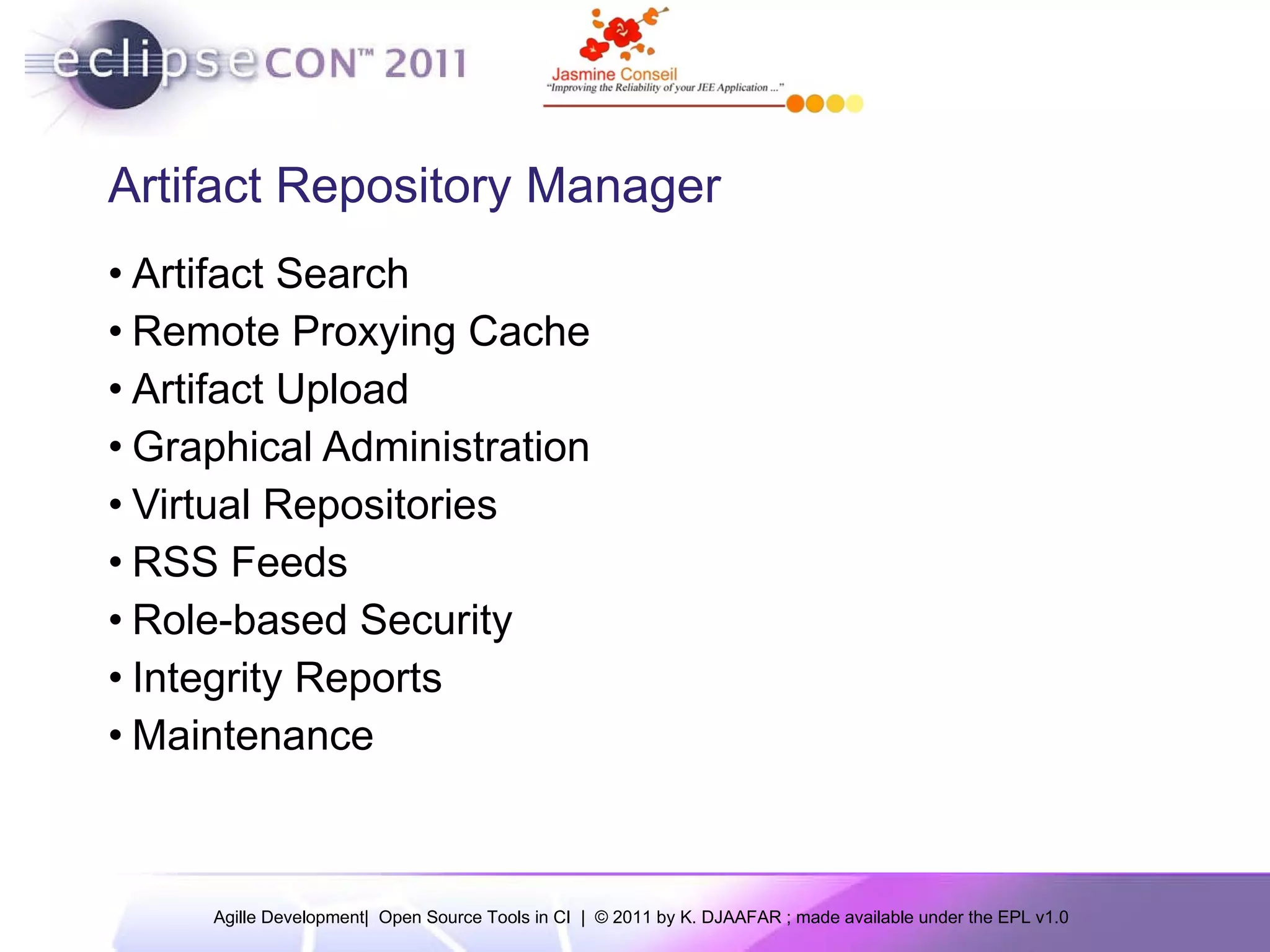 eclipseCON™ 2011

Jasmine Conseil
"Improving the Reliability of your JEE Application ..."

Artifact Repository Manager

• Artifact Search
• Remote Proxying Cache
• Artifact Upload
• Graphical Administration
• Virtual Repositories
• RSS Feeds
• Role-based Security
• Integrity Reports
• Maintenance

Agille Development| Open Source Tools in CI | © 2011 by K. DJAAFAR ; made available under the EPL v1.0